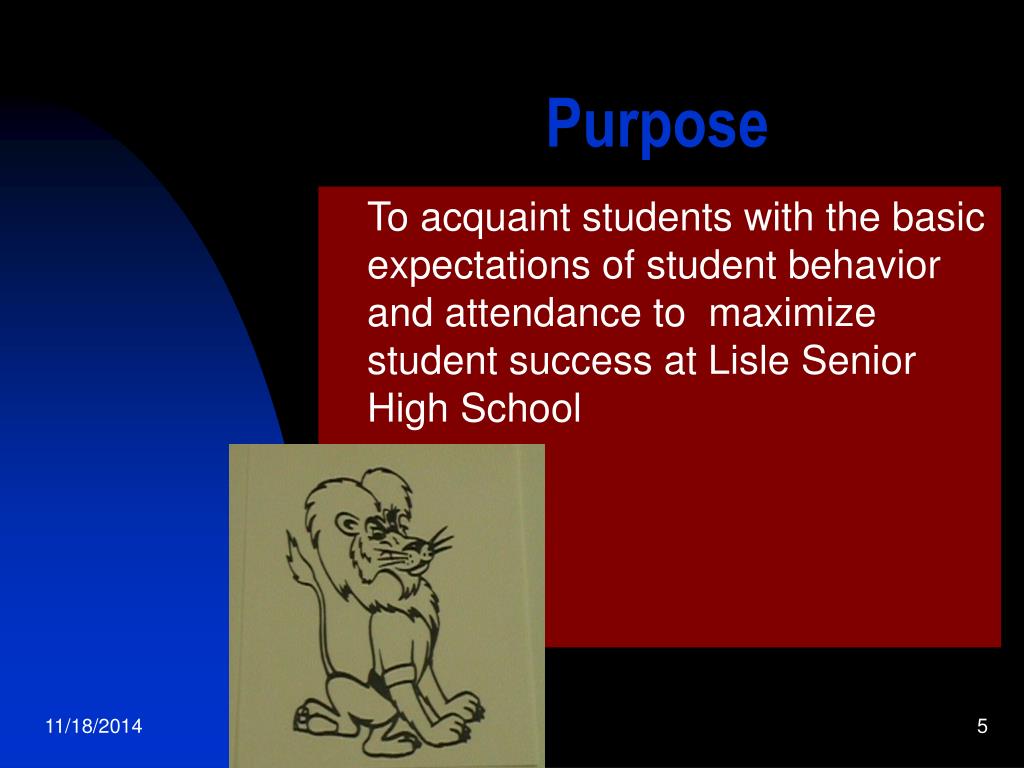 Purpose

To acquaint students with the basic expectations of student behavior and attendance to maximize student success at Lisle Senior High School

11/18/2014

5